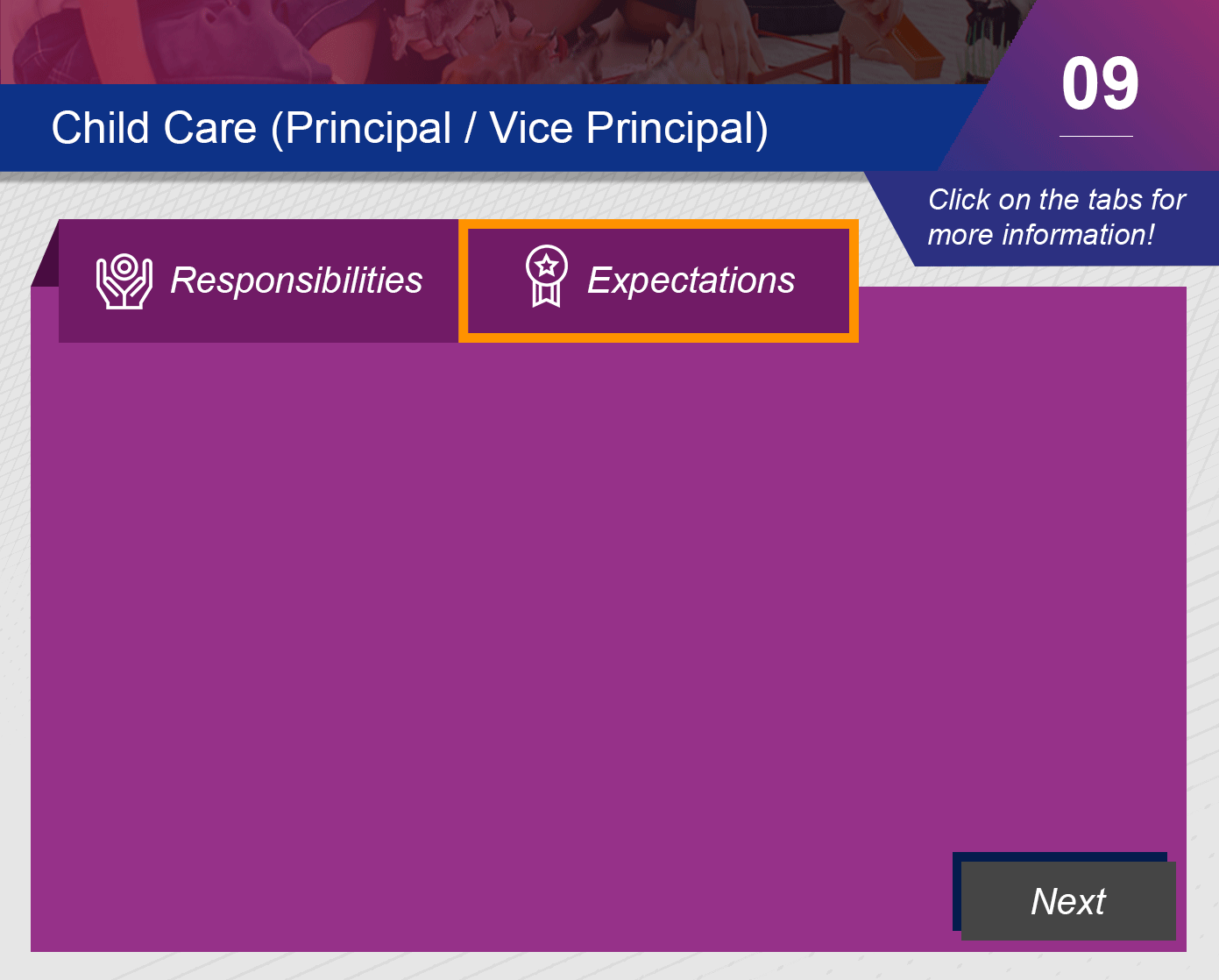 Child Care (Principal / Vice Principal)

09

Click on the tabs for more information!

Responsibilities

Expectations

Next